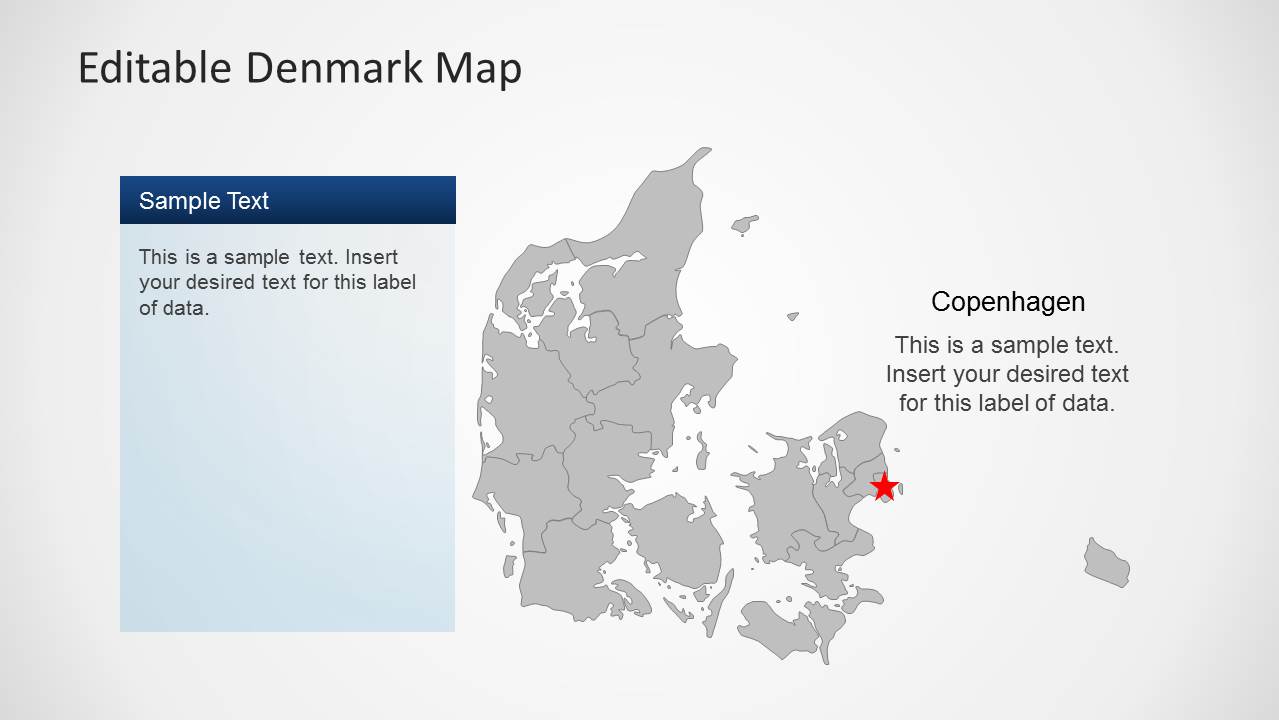 Editable Denmark Map

Sample Text

This is a sample text. Insert your desired text for this label of data.

Copenhagen

This is a sample text. Insert your desired text for this label of data.